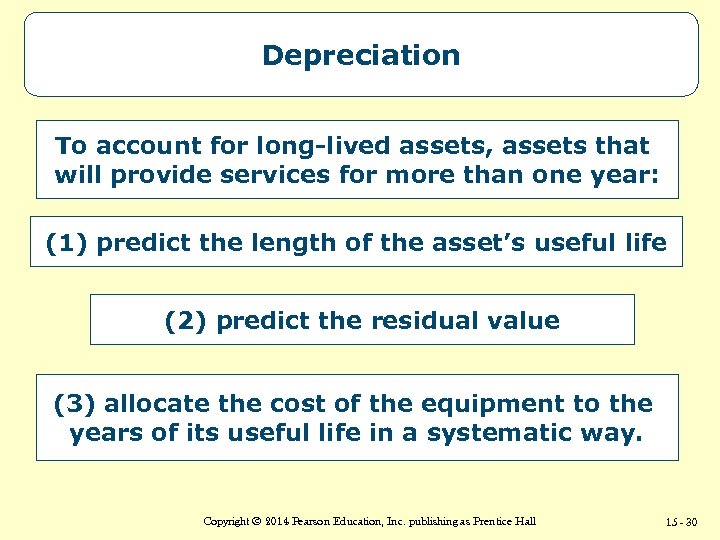 Depreciation

To account for long-lived assets, assets that will provide services for more than one year:

(1) predict the length of the asset's useful life

(2) predict the residual value

(3) allocate the cost of the equipment to the years of its useful life in a systematic way.

Copyright © 2014 Pearson Education, Inc. publishing as Prentice Hall

15 - 30